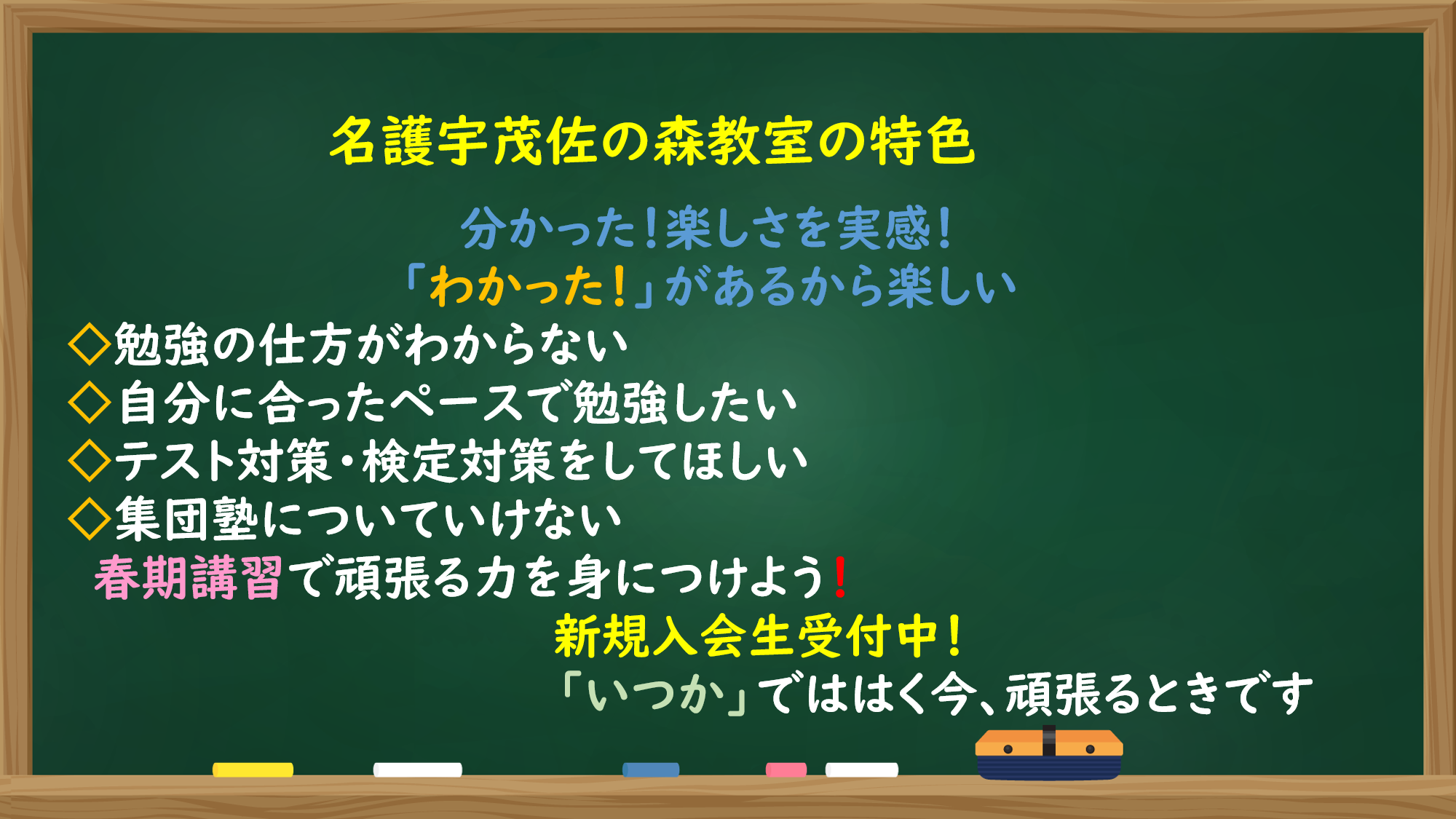 名護宇茂佐の森教室の特色

分かった！楽しさを実感！
「わかった！」があるから楽しい

◇勉強の仕方がわからない
◇自分に合ったペースで勉強したい
◇テスト対策・検定対策をしてほしい
◇集団塾についていけない

春期講習で頑張る力を身につけよう！

新規入会生受付中！
「いつか」でははく今、頑張るときです